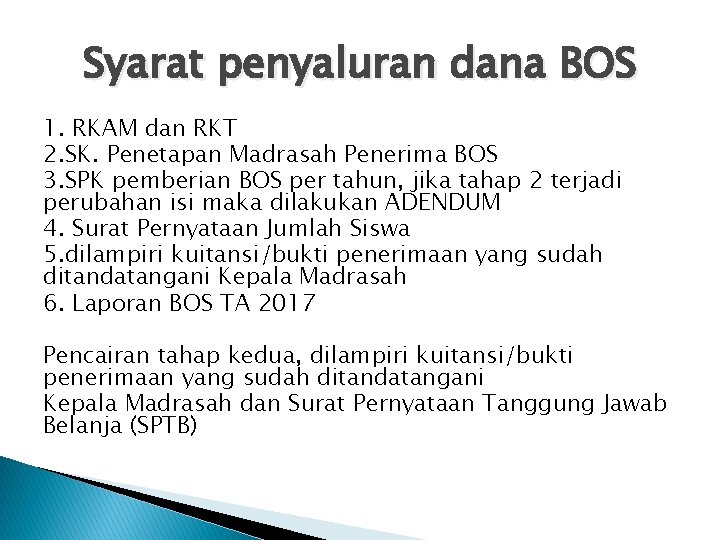 Syarat penyaluran dana BOS

1. RKAM dan RKT
2.SK. Penetapan Madrasah Penerima BOS
3.SPK pemberian BOS per tahun, jika tahap 2 terjadi perubahan isi maka dilakukan ADENDUM
4. Surat Pernyataan Jumlah Siswa
5.dilampiri kuitansi/bukti penerimaan yang sudah ditandatangani Kepala Madrasah
6. Laporan BOS TA 2017

Pencairan tahap kedua, dilampiri kuitansi/bukti penerimaan yang sudah ditandatangani
Kepala Madrasah dan Surat Pernyataan Tanggung Jawab Belanja (SPTB)